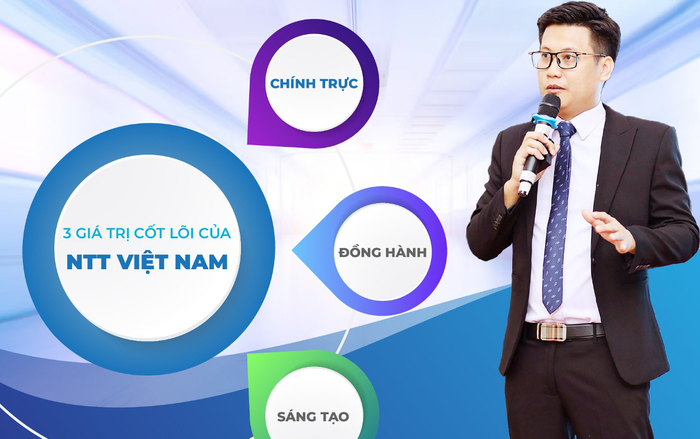 CHÍNH TRỰC

3 GIÁ TRỊ CỐT LÕI CỦA
NTT VIỆT NAM

ĐỒNG HÀNH

SÁNG TẠO